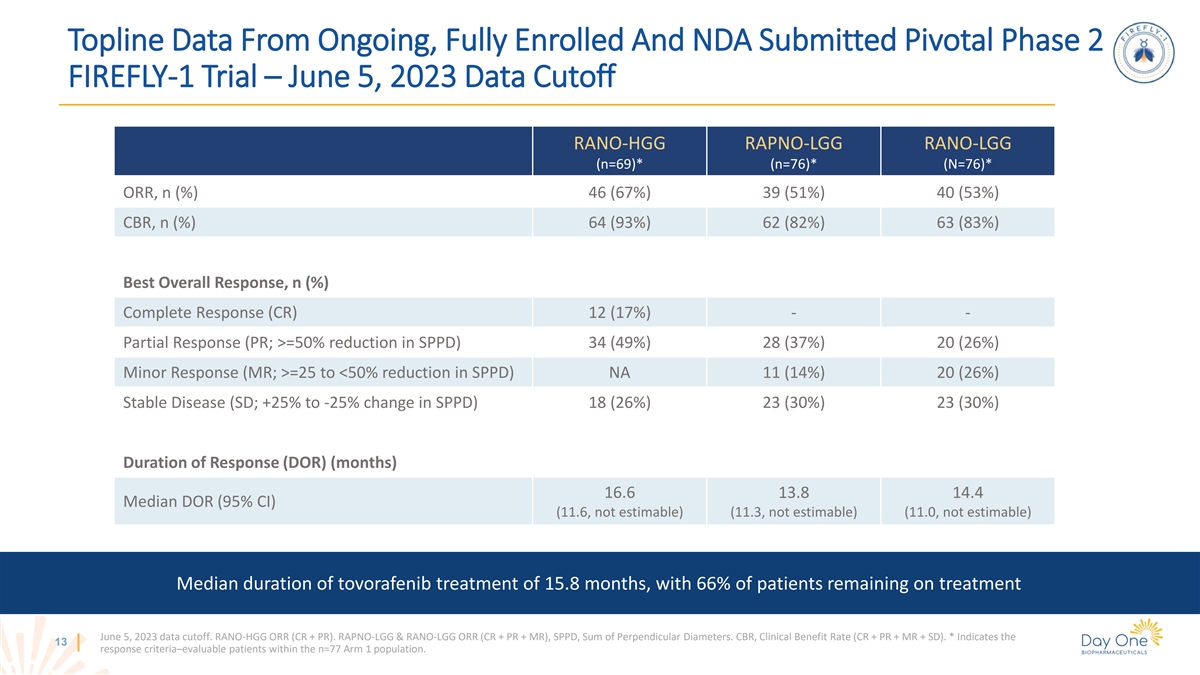 Topline Data From Ongoing, Fully Enrolled And NDA Submitted Pivotal Phase 2 FIREFLY-1 Trial – June 5, 2023 Data Cutoff

FIREFLY-1

| | RANO-HGG (n=69)* | RAPNO-LGG (n=76)* | RANO-LGG (N=76)* |
|---|---|---|---|
| ORR, n (%) | 46 (67%) | 39 (51%) | 40 (53%) |
| CBR, n (%) | 64 (93%) | 62 (82%) | 63 (83%) |
| | | | |
| **Best Overall Response, n (%)** | | | |
| Complete Response (CR) | 12 (17%) | - | - |
| Partial Response (PR; >=50% reduction in SPPD) | 34 (49%) | 28 (37%) | 20 (26%) |
| Minor Response (MR; >=25 to <50% reduction in SPPD) | NA | 11 (14%) | 20 (26%) |
| Stable Disease (SD; +25% to -25% change in SPPD) | 18 (26%) | 23 (30%) | 23 (30%) |
| | | | |
| **Duration of Response (DOR) (months)** | | | |
| Median DOR (95% CI) | 16.6 (11.6, not estimable) | 13.8 (11.3, not estimable) | 14.4 (11.0, not estimable) |

Median duration of tovorafenib treatment of 15.8 months, with 66% of patients remaining on treatment

13

June 5, 2023 data cutoff. RANO-HGG ORR (CR + PR). RAPNO-LGG & RANO-LGG ORR (CR + PR + MR), SPPD, Sum of Perpendicular Diameters. CBR, Clinical Benefit Rate (CR + PR + MR + SD). * Indicates the response criteria–evaluable patients within the n=77 Arm 1 population.

Day One BIOPHARMACEUTICALS